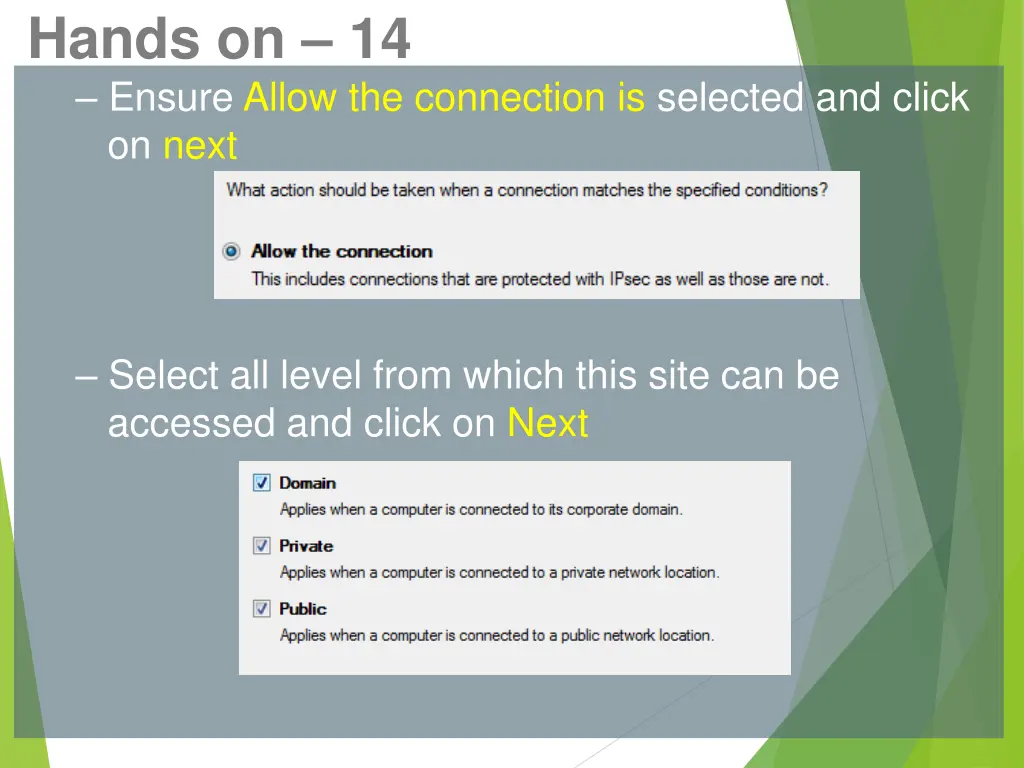 Hands on – 14

– Ensure Allow the connection is selected and click on next

What action should be taken when a connection matches the specified conditions?

Allow the connection
This includes connections that are protected with IPsec as well as those are not.

– Select all level from which this site can be accessed and click on Next

Domain
Applies when a computer is connected to its corporate domain.

Private
Applies when a computer is connected to a private network location.

Public
Applies when a computer is connected to a public network location.